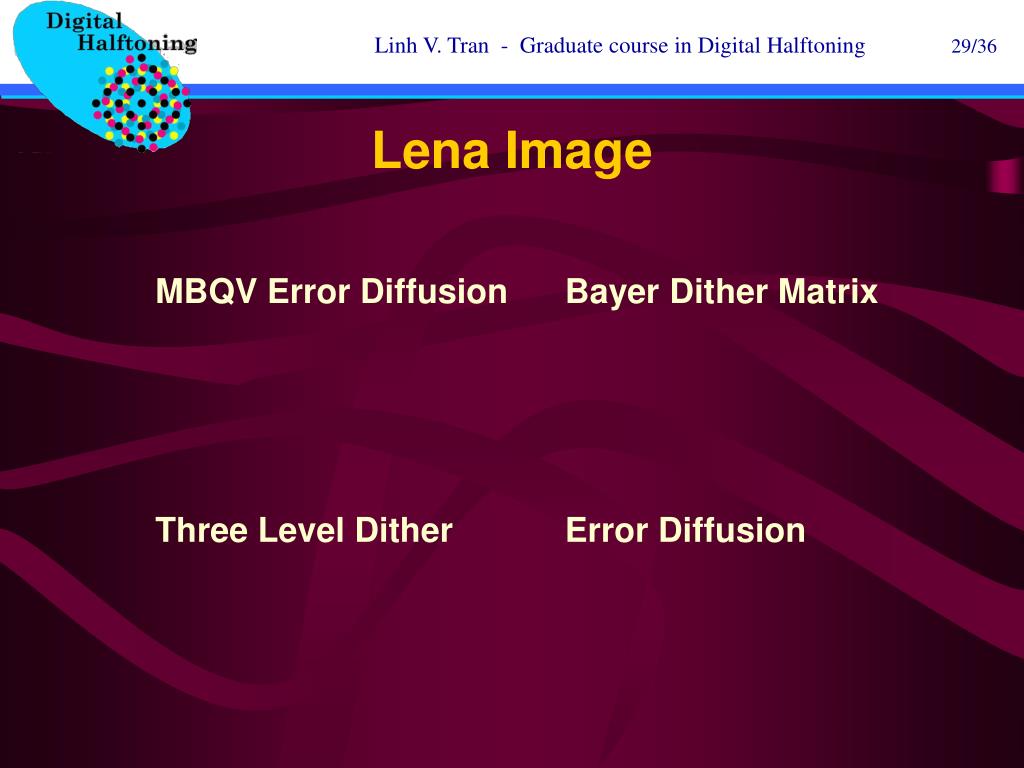 Digital Halftoning

Linh V. Tran - Graduate course in Digital Halftoning 29/36

Lena Image

MBQV Error Diffusion

Bayer Dither Matrix

Three Level Dither

Error Diffusion